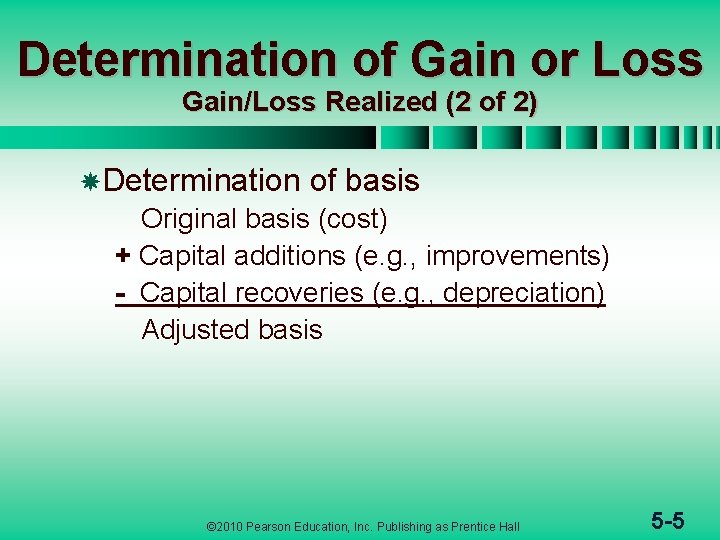 Determination of Gain or Loss
Gain/Loss Realized (2 of 2)

Determination of basis
Original basis (cost)
+ Capital additions (e.g., improvements)
- Capital recoveries (e.g., depreciation)
Adjusted basis

©2010 Pearson Education, Inc. Publishing as Prentice Hall

5-5